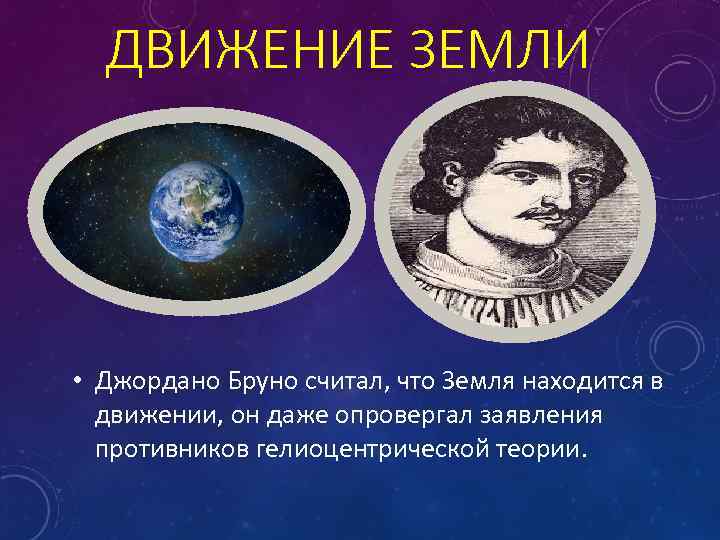 ДВИЖЕНИЕ ЗЕМЛИ

• Джордано Бруно считал, что Земля находится в движении, он даже опровергал заявления противников гелиоцентрической теории.